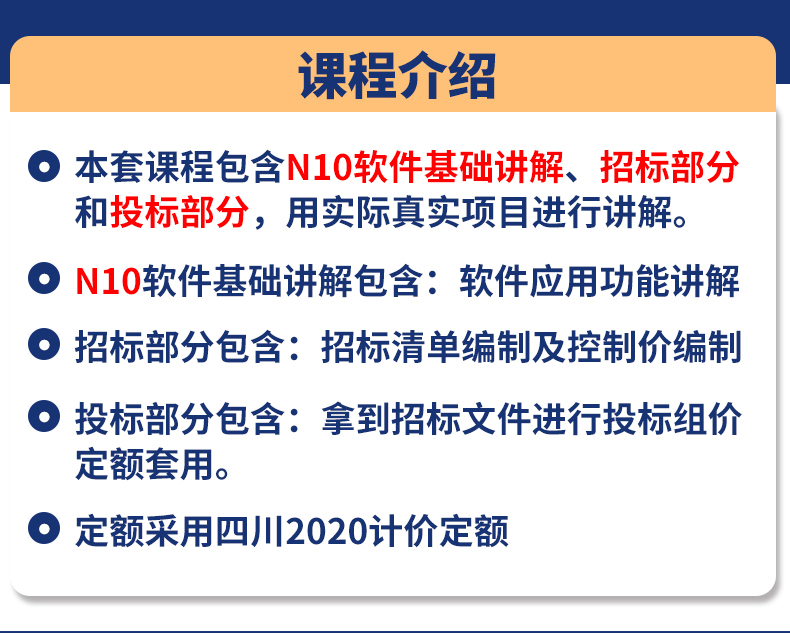 课程介绍

本套课程包含N10软件基础讲解、招标部分和投标部分，用实际真实项目进行讲解。

N10软件基础讲解包含：软件应用功能讲解

招标部分包含：招标清单编制及控制价编制

投标部分包含：拿到招标文件进行投标组价定额套用。

定额采用四川2020计价定额